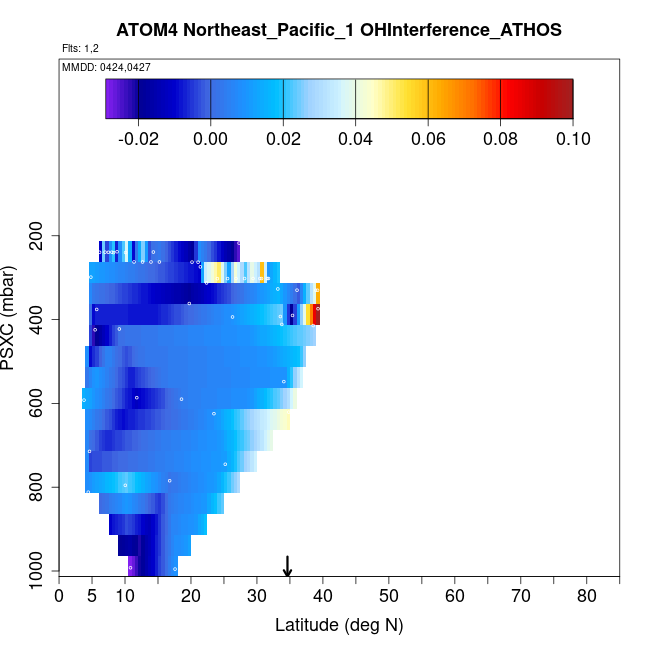 ATOM4 Northeast_Pacific_1 OHInterference_ATHOS

Flts: 1,2

MMDD: 0424,0427

-0.02 0.00 0.02 0.04 0.06 0.08 0.10

PSXC (mbar)

200
400
600
800
1000

0 5 10 20 30 40 50 60 70 80

Latitude (deg N)